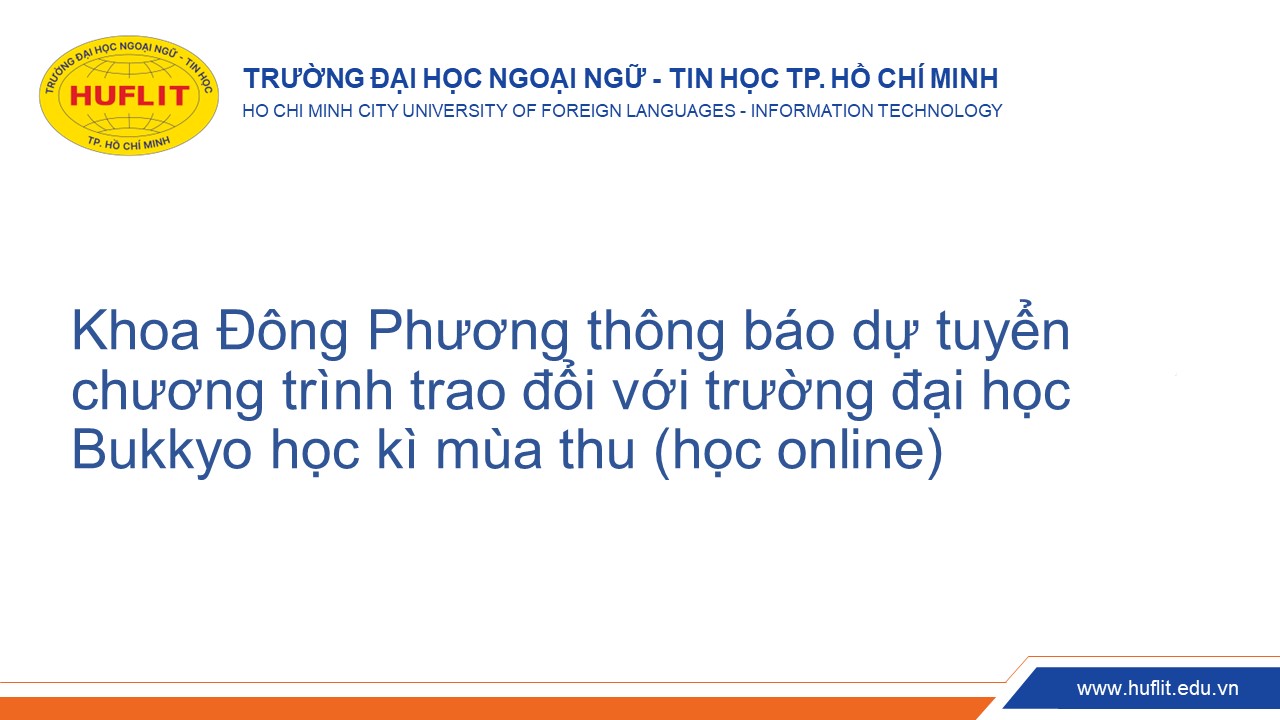 TRƯỜNG ĐẠI HỌC NGOẠI NGỮ - TIN HỌC
HUFLIT
TP. HỒ CHÍ MINH

TRƯỜNG ĐẠI HỌC NGOẠI NGỮ - TIN HỌC TP. HỒ CHÍ MINH
HO CHI MINH CITY UNIVERSITY OF FOREIGN LANGUAGES - INFORMATION TECHNOLOGY

Khoa Đông Phương thông báo dự tuyển chương trình trao đổi với trường đại học Bukkyo học kì mùa thu (học online)

www.huflit.edu.vn